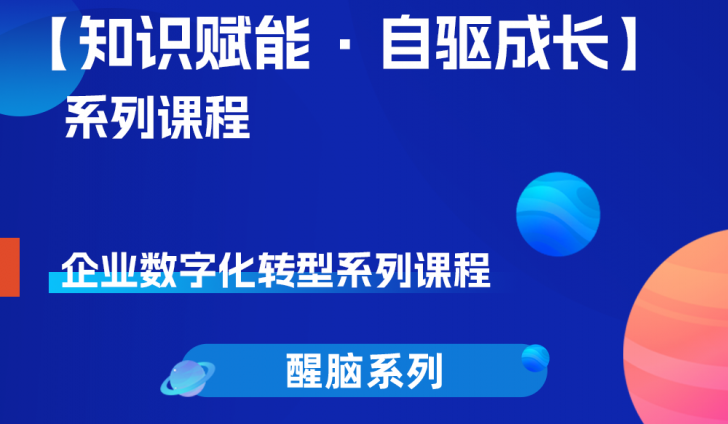 【知识赋能 · 自驱成长】
系列课程

企业数字化转型系列课程

醒脑系列